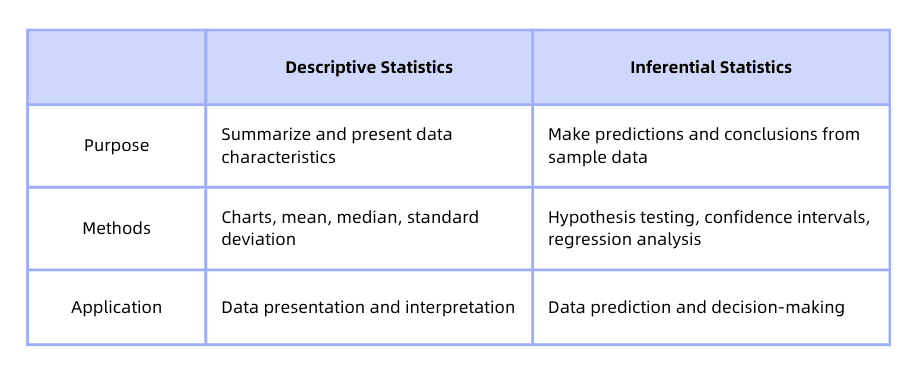 | | Descriptive Statistics | Inferential Statistics |
|---|---|---|
| Purpose | Summarize and present data characteristics | Make predictions and conclusions from sample data |
| Methods | Charts, mean, median, standard deviation | Hypothesis testing, confidence intervals, regression analysis |
| Application | Data presentation and interpretation | Data prediction and decision-making |